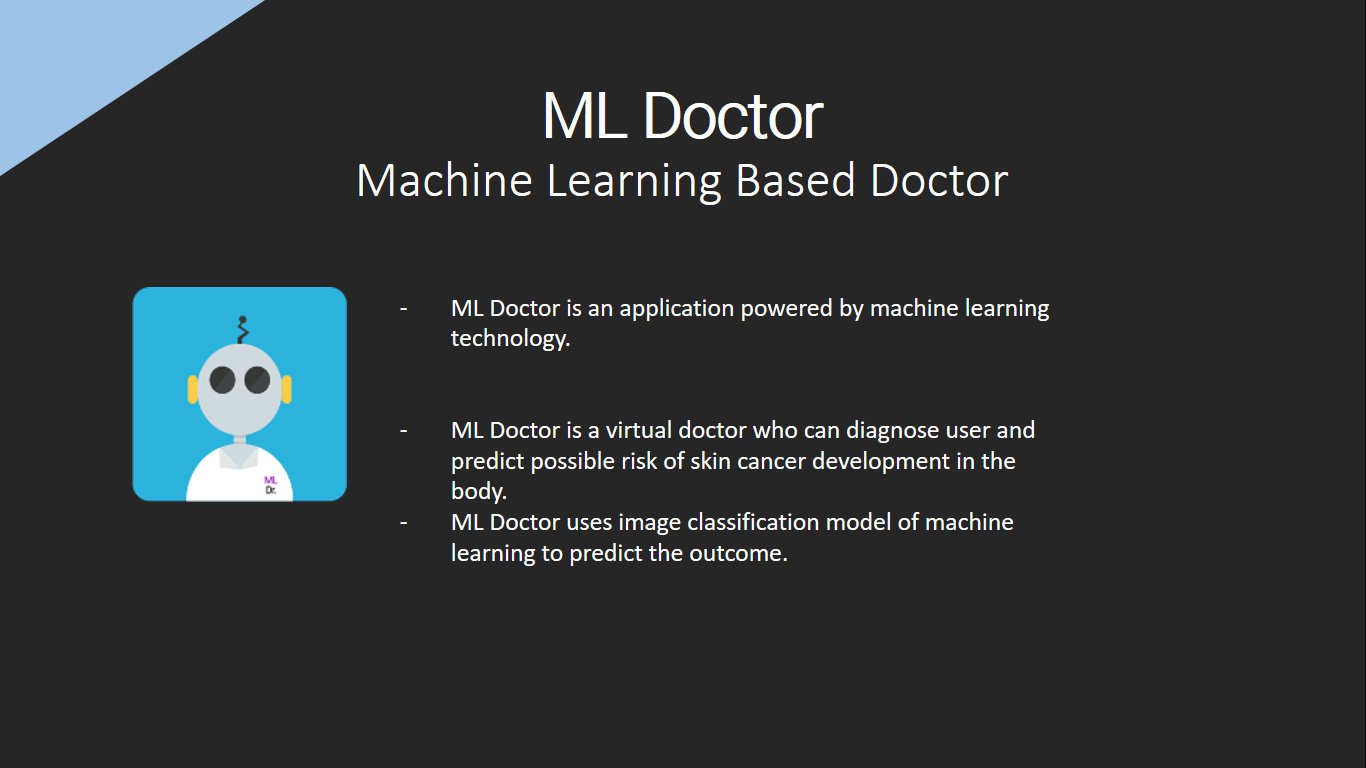 ML Doctor
Machine Learning Based Doctor

ML
Dr.

- ML Doctor is an application powered by machine learning technology.

- ML Doctor is a virtual doctor who can diagnose user and predict possible risk of skin cancer development in the body.
- ML Doctor uses image classification model of machine learning to predict the outcome.